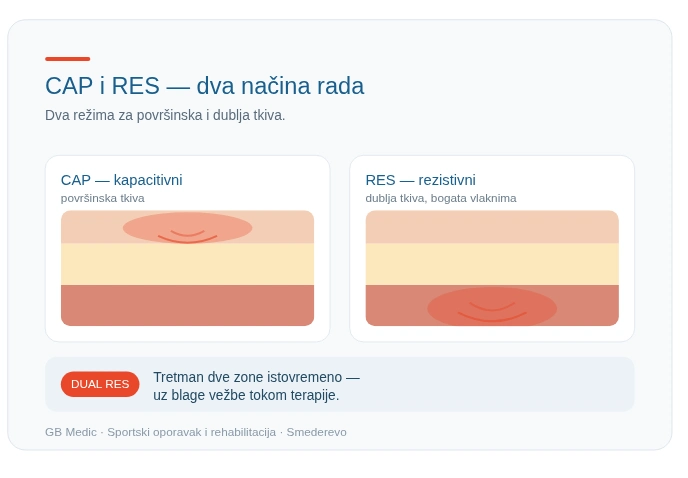 CAP i RES — dva načina rada

Dva režima za površinska i dublja tkiva.

CAP — kapacitivni
površinska tkiva

RES — rezistivni
dublja tkiva, bogata vlaknima

DUAL RES

Tretman dve zone istovremeno — uz blage vežbe tokom terapije.

GB Medic · Sportski oporavak i rehabilitacija · Smederevo